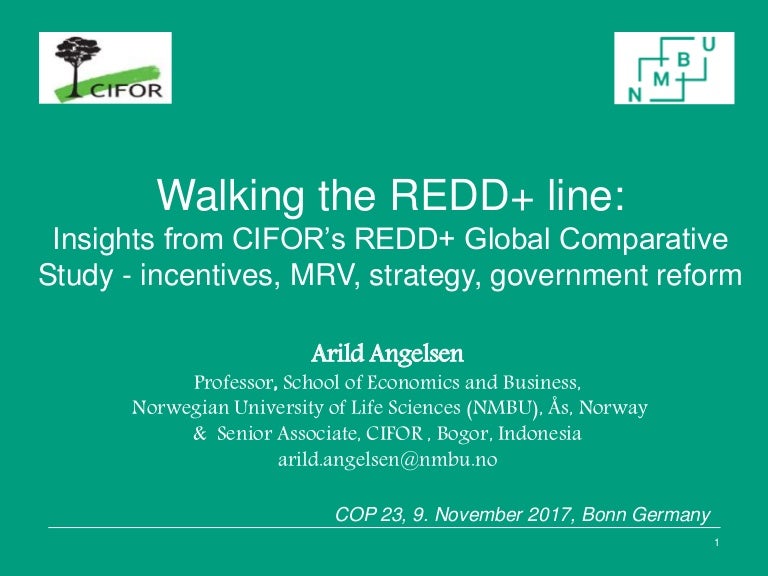 CIFOR

N M B U

Walking the REDD+ line:
Insights from CIFOR's REDD+ Global Comparative Study - incentives, MRV, strategy, government reform

Arild Angelsen
Professor, School of Economics and Business,
Norwegian University of Life Sciences (NMBU), Ås, Norway
& Senior Associate, CIFOR , Bogor, Indonesia
arild.angelsen@nmbu.no

COP 23, 9. November 2017, Bonn Germany

1